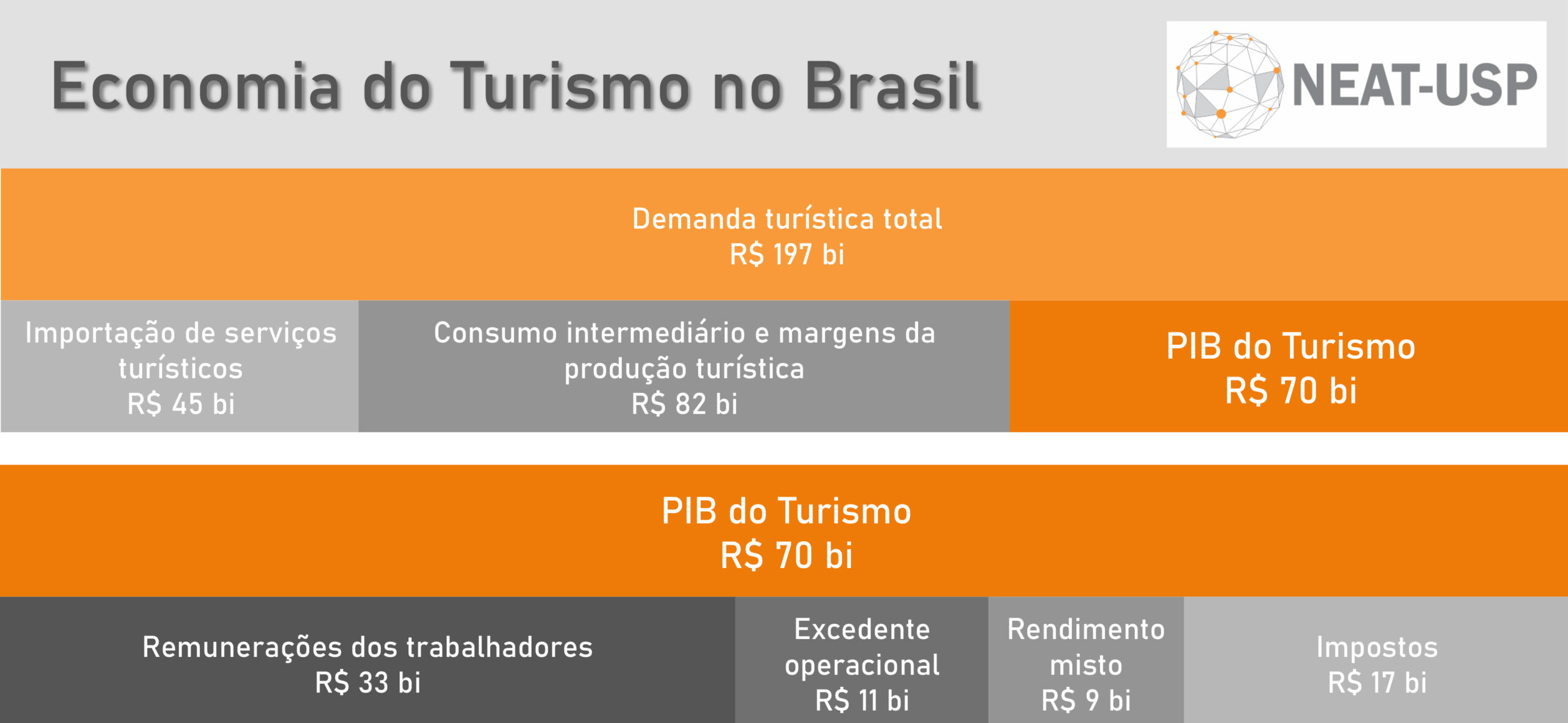 Economia do Turismo no Brasil

NEAT-USP

Demanda turística total
R$ 197 bi

Importação de serviços turísticos
R$ 45 bi

Consumo intermediário e margens da produção turística
R$ 82 bi

PIB do Turismo
R$ 70 bi

PIB do Turismo
R$ 70 bi

Remunerações dos trabalhadores
R$ 33 bi

Excedente operacional
R$ 11 bi

Rendimento misto
R$ 9 bi

Impostos
R$ 17 bi